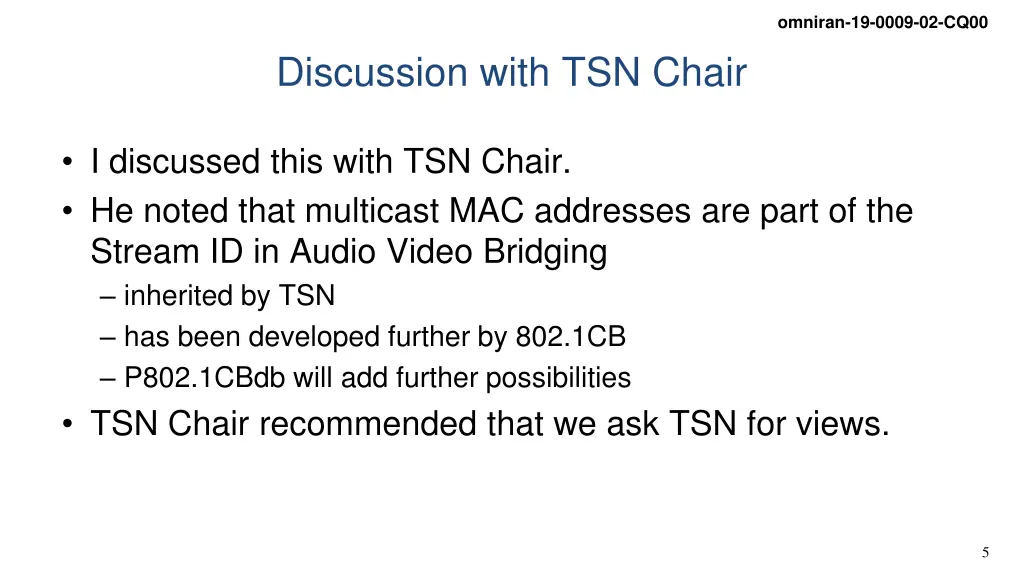 omniran-19-0009-02-CQ00

Discussion with TSN Chair

• I discussed this with TSN Chair.
• He noted that multicast MAC addresses are part of the Stream ID in Audio Video Bridging
– inherited by TSN
– has been developed further by 802.1CB
– P802.1CBdb will add further possibilities
• TSN Chair recommended that we ask TSN for views.

5